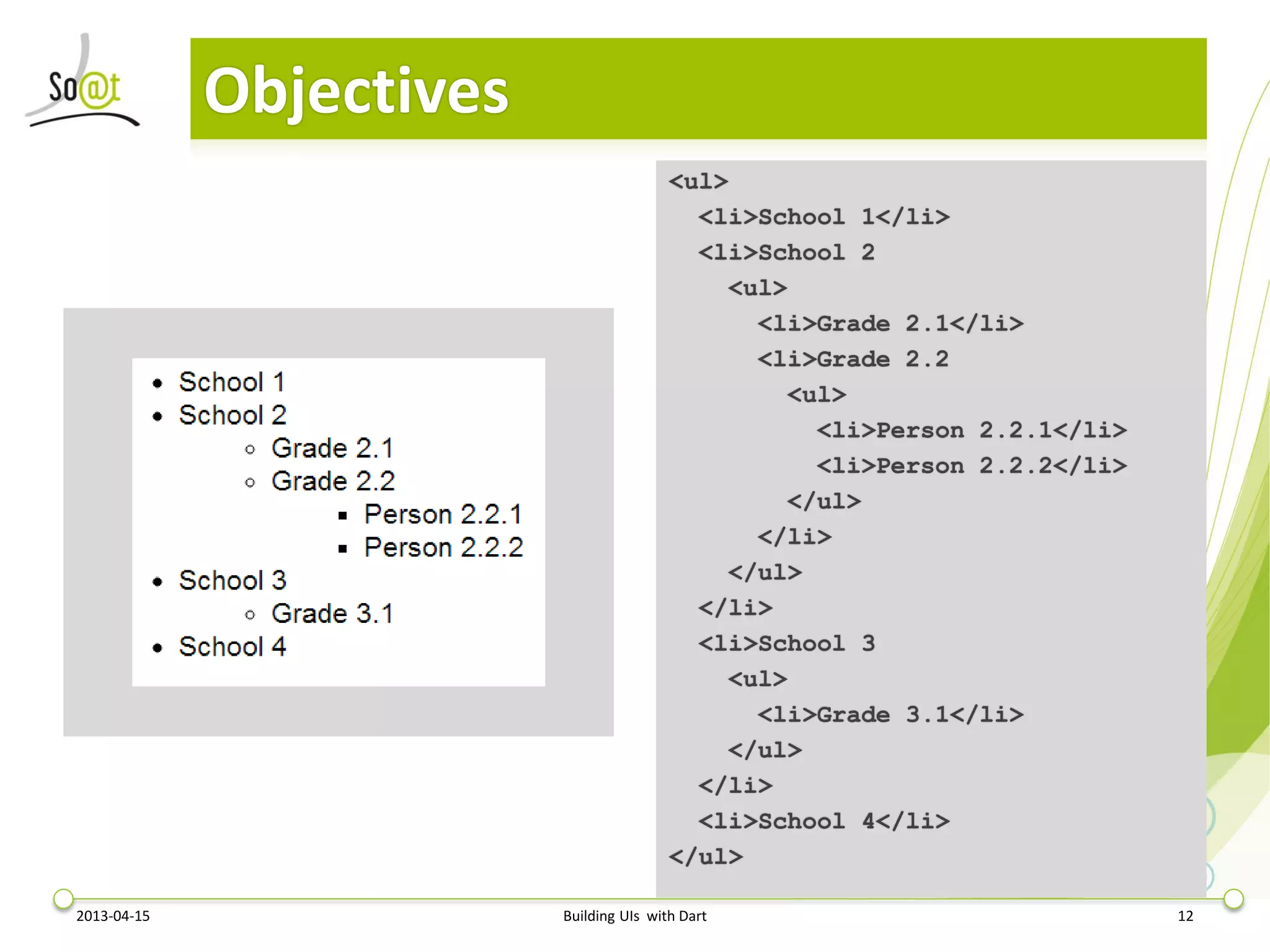 So@t

Objectives

- School 1
- School 2
  - Grade 2.1
  - Grade 2.2
    - Person 2.2.1
    - Person 2.2.2
- School 3
  - Grade 3.1
- School 4

<ul>
  <li>School 1</li>
  <li>School 2
    <ul>
      <li>Grade 2.1</li>
      <li>Grade 2.2
        <ul>
          <li>Person 2.2.1</li>
          <li>Person 2.2.2</li>
        </ul>
      </li>
    </ul>
  </li>
  <li>School 3
    <ul>
      <li>Grade 3.1</li>
    </ul>
  </li>
  <li>School 4</li>
</ul>

2013-04-15 Building UIs with Dart 12